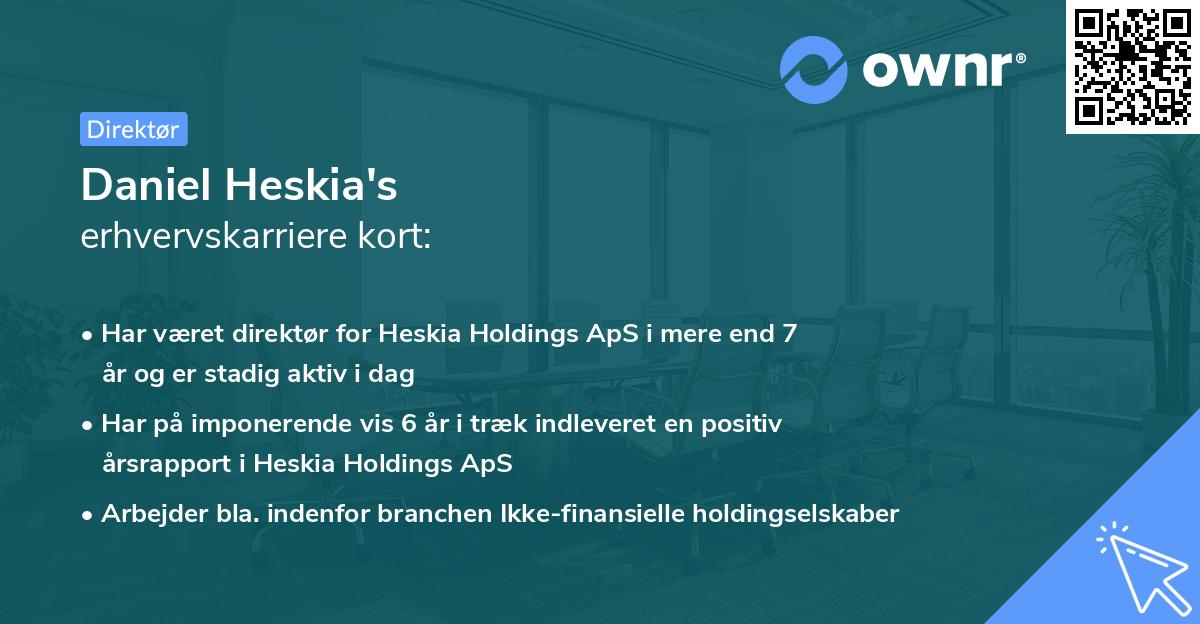 ownr®

Direktør

Daniel Heskia's
erhvervskarriere kort:

• Har været direktør for Heskia Holdings ApS i mere end 7 år og er stadig aktiv i dag
• Har på imponerende vis 6 år i træk indleveret en positiv årsrapport i Heskia Holdings ApS
• Arbejder bla. indenfor branchen Ikke-finansielle holdingselskaber